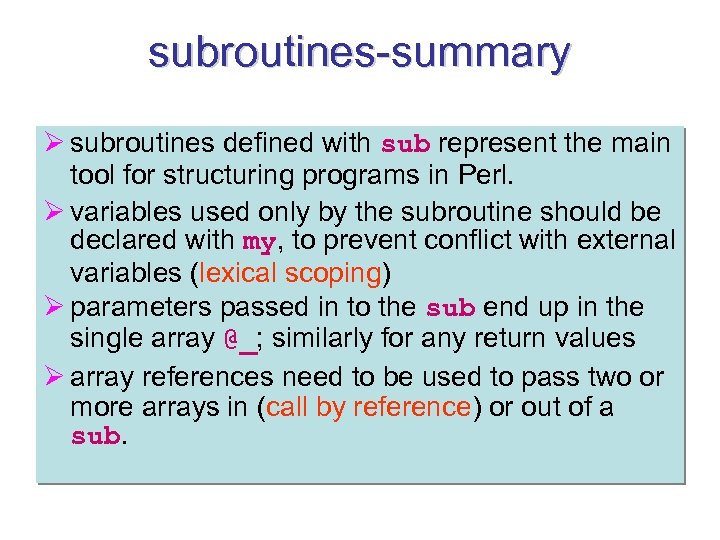 subroutines-summary

➢ subroutines defined with sub represent the main tool for structuring programs in Perl.

➢ variables used only by the subroutine should be declared with my, to prevent conflict with external variables (lexical scoping)

➢ parameters passed in to the sub end up in the single array @_; similarly for any return values

➢ array references need to be used to pass two or more arrays in (call by reference) or out of a sub.